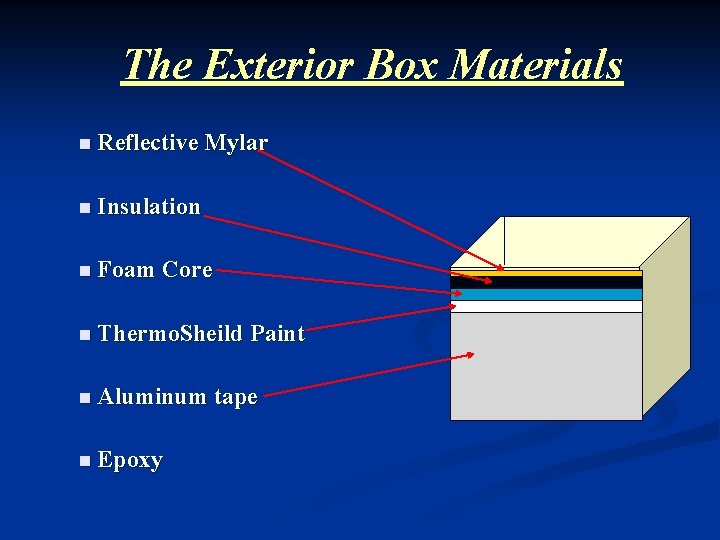 The Exterior Box Materials

- Reflective Mylar
- Insulation
- Foam Core
- ThermoSheild Paint
- Aluminum tape
- Epoxy